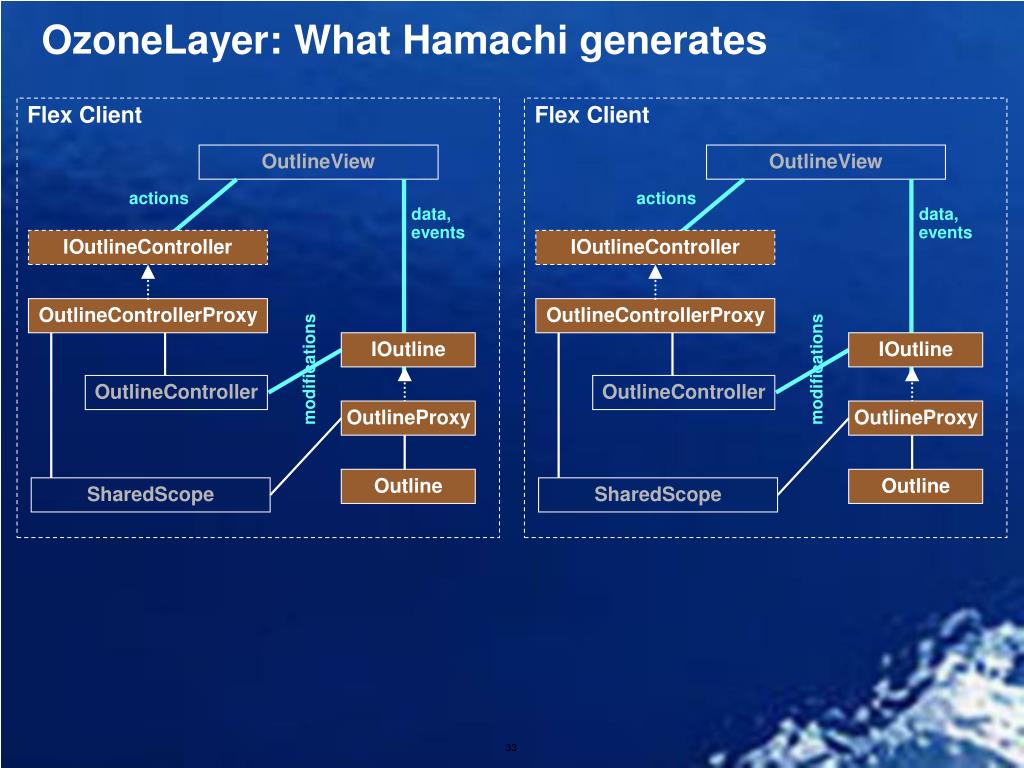 OzoneLayer: What Hamachi generates

Flex Client

OutlineView

actions

data, events

IOutlineController

OutlineControllerProxy

modifications

IOutline

OutlineController

OutlineProxy

SharedScope

Outline

Flex Client

OutlineView

actions

data, events

IOutlineController

OutlineControllerProxy

modifications

IOutline

OutlineController

OutlineProxy

SharedScope

Outline

33